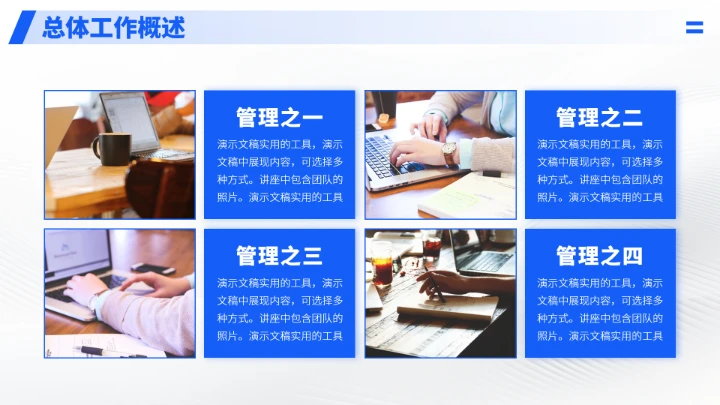 总体工作概述

管理之一

演示文稿实用的工具，演示文稿中展现内容，可选择多种方式。讲座中包含团队的照片。演示文稿实用的工具

管理之二

演示文稿实用的工具，演示文稿中展现内容，可选择多种方式。讲座中包含团队的照片。演示文稿实用的工具

管理之三

演示文稿实用的工具，演示文稿中展现内容，可选择多种方式。讲座中包含团队的照片。演示文稿实用的工具

管理之四

演示文稿实用的工具，演示文稿中展现内容，可选择多种方式。讲座中包含团队的照片。演示文稿实用的工具